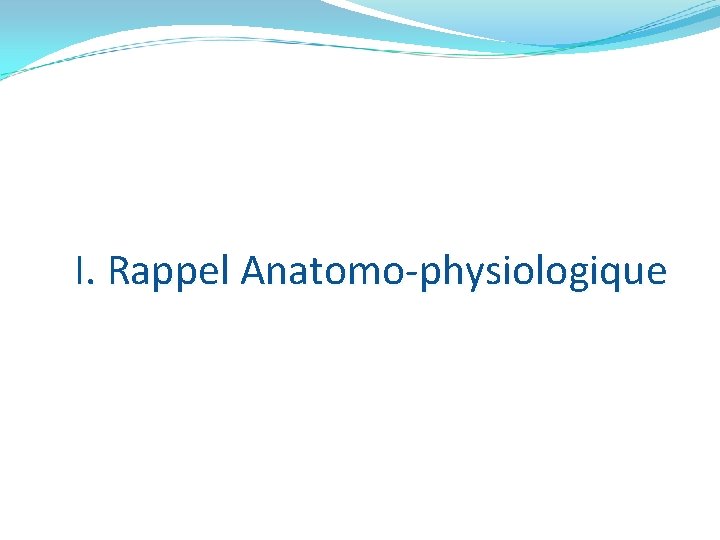 I. Rappel Anatomo-physiologique